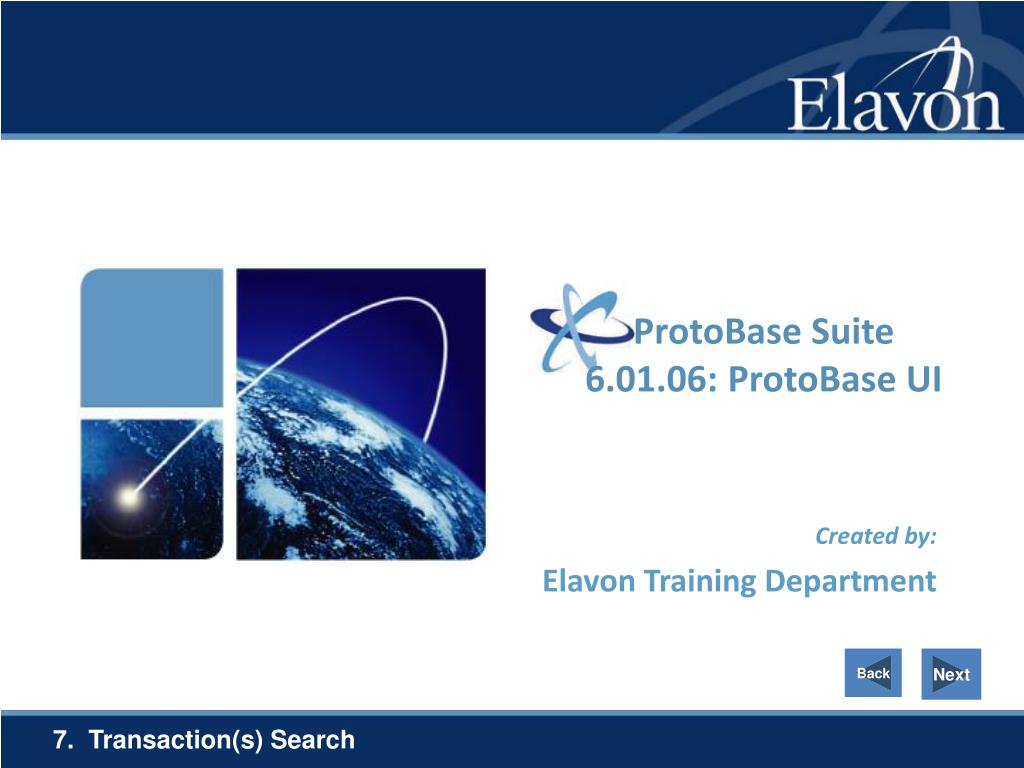 Elavon

ProtoBase Suite
6.01.06: ProtoBase UI

Created by:
Elavon Training Department

Back Next

7. Transaction(s) Search